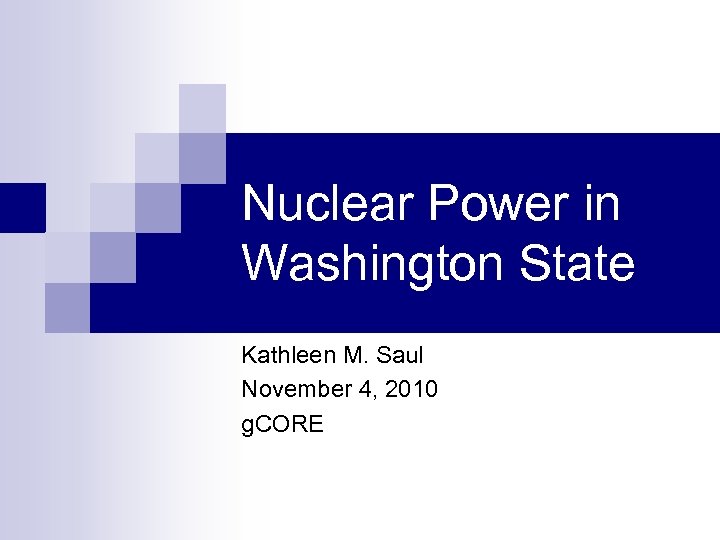 Nuclear Power in Washington State

Kathleen M. Saul
November 4, 2010
gCORE